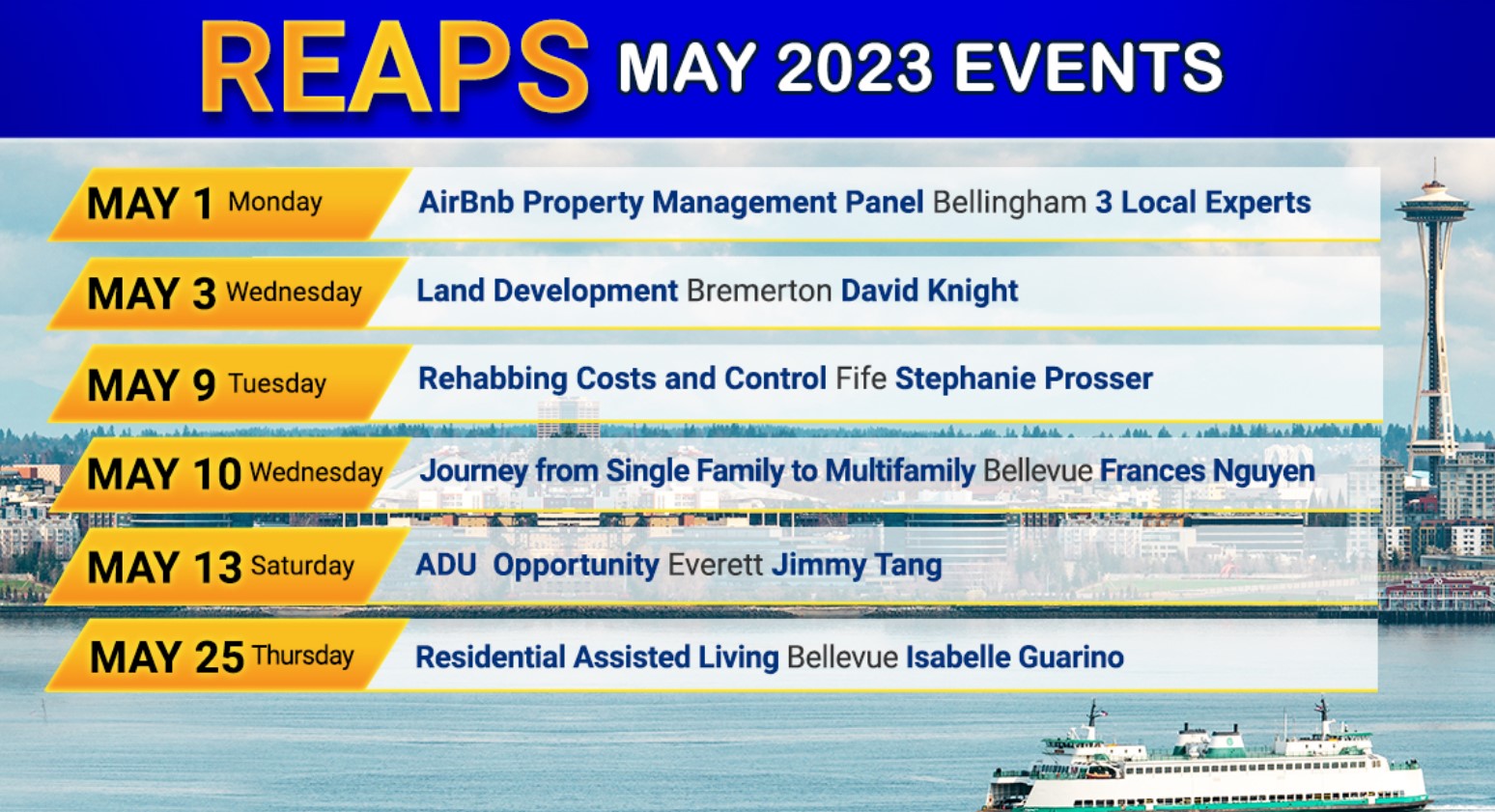 REAPS MAY 2023 EVENTS

MAY 1 Monday AirBnb Property Management Panel Bellingham 3 Local Experts

MAY 3 Wednesday Land Development Bremerton David Knight

MAY 9 Tuesday Rehabbing Costs and Control Fife Stephanie Prosser

MAY 10 Wednesday Journey from Single Family to Multifamily Bellevue Frances Nguyen

MAY 13 Saturday ADU Opportunity Everett Jimmy Tang

MAY 25 Thursday Residential Assisted Living Bellevue Isabelle Guarino